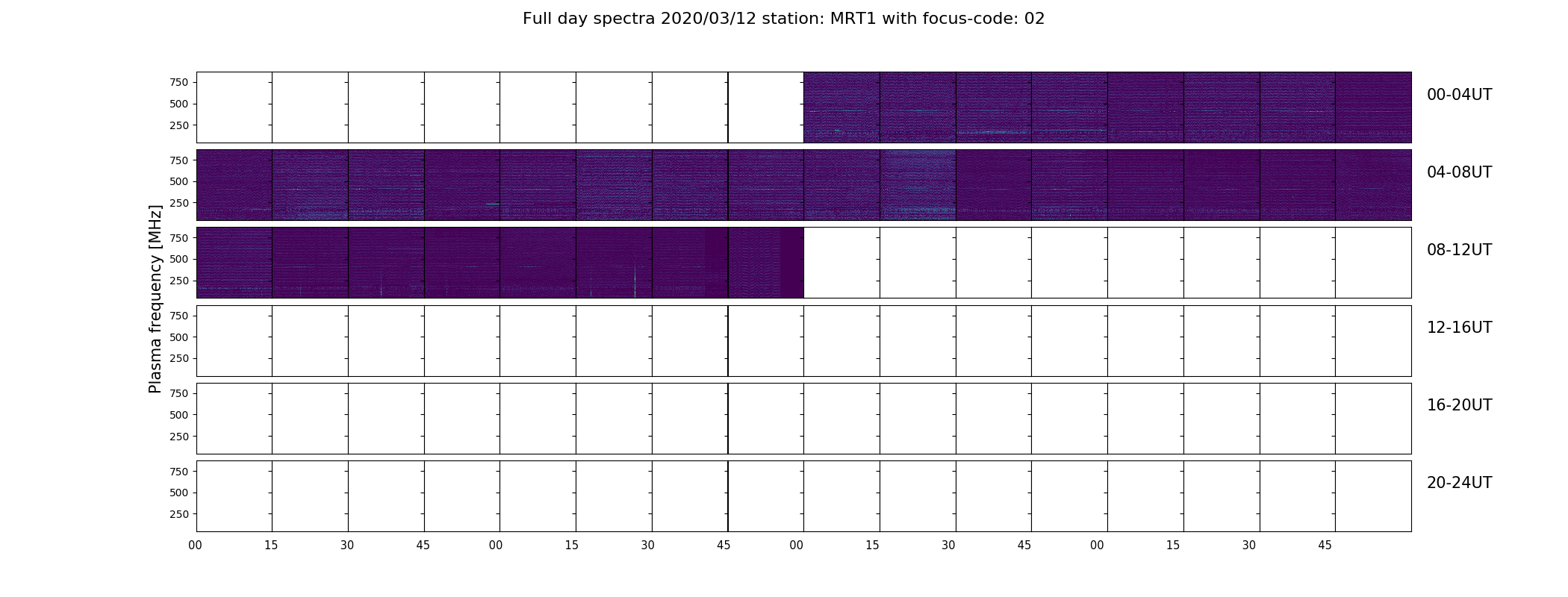 Full day spectra 2020/03/12 station: MRT1 with focus-code: 02

Plasma frequency [MHz]

750
500
250

00-04UT

750
500
250

04-08UT

750
500
250

08-12UT

750
500
250

12-16UT

750
500
250

16-20UT

750
500
250

20-24UT

00 15 30 45 00 15 30 45 00 15 30 45 00 15 30 45